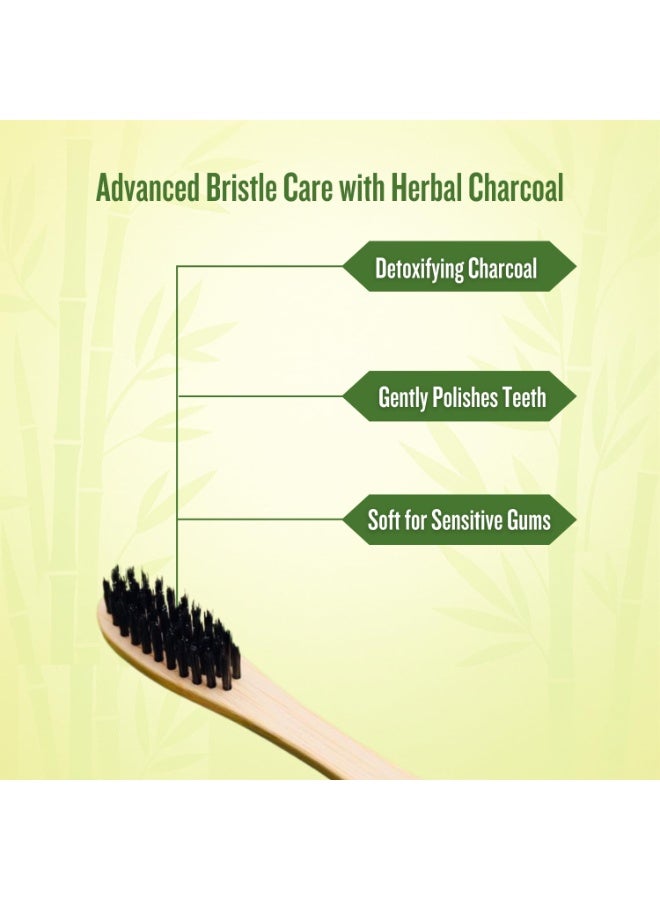 Advanced Bristle Care with Herbal Charcoal

Detoxifying Charcoal

Gently Polishes Teeth

Soft for Sensitive Gums